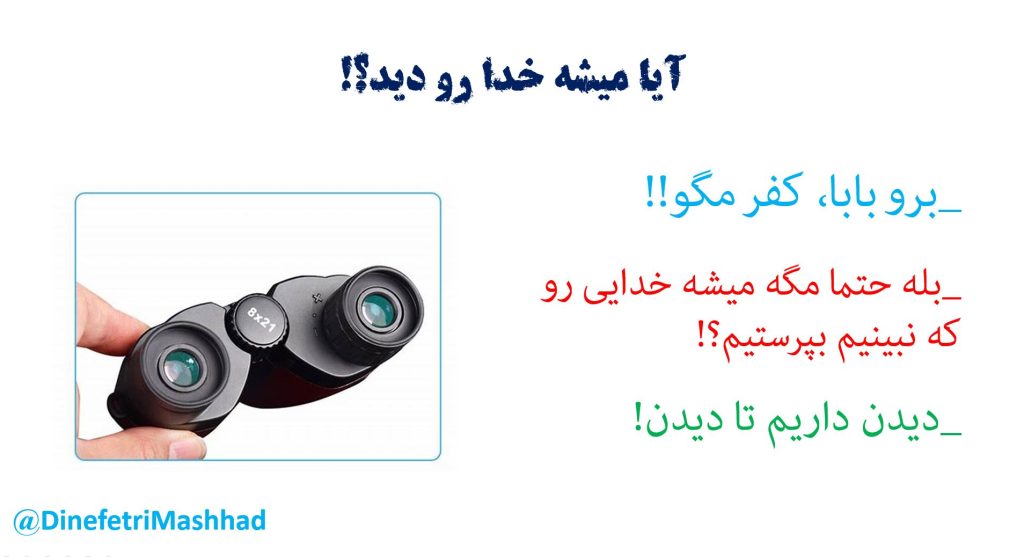 آیا میشه خدا رو دید؟!

_برو بابا، کفر مگو!!

_بله حتما مگه میشه خدایی رو که نبینیم بپرستیم؟!

_دیدن داریم تا دیدن!

8x21

@DinefetriMashhad